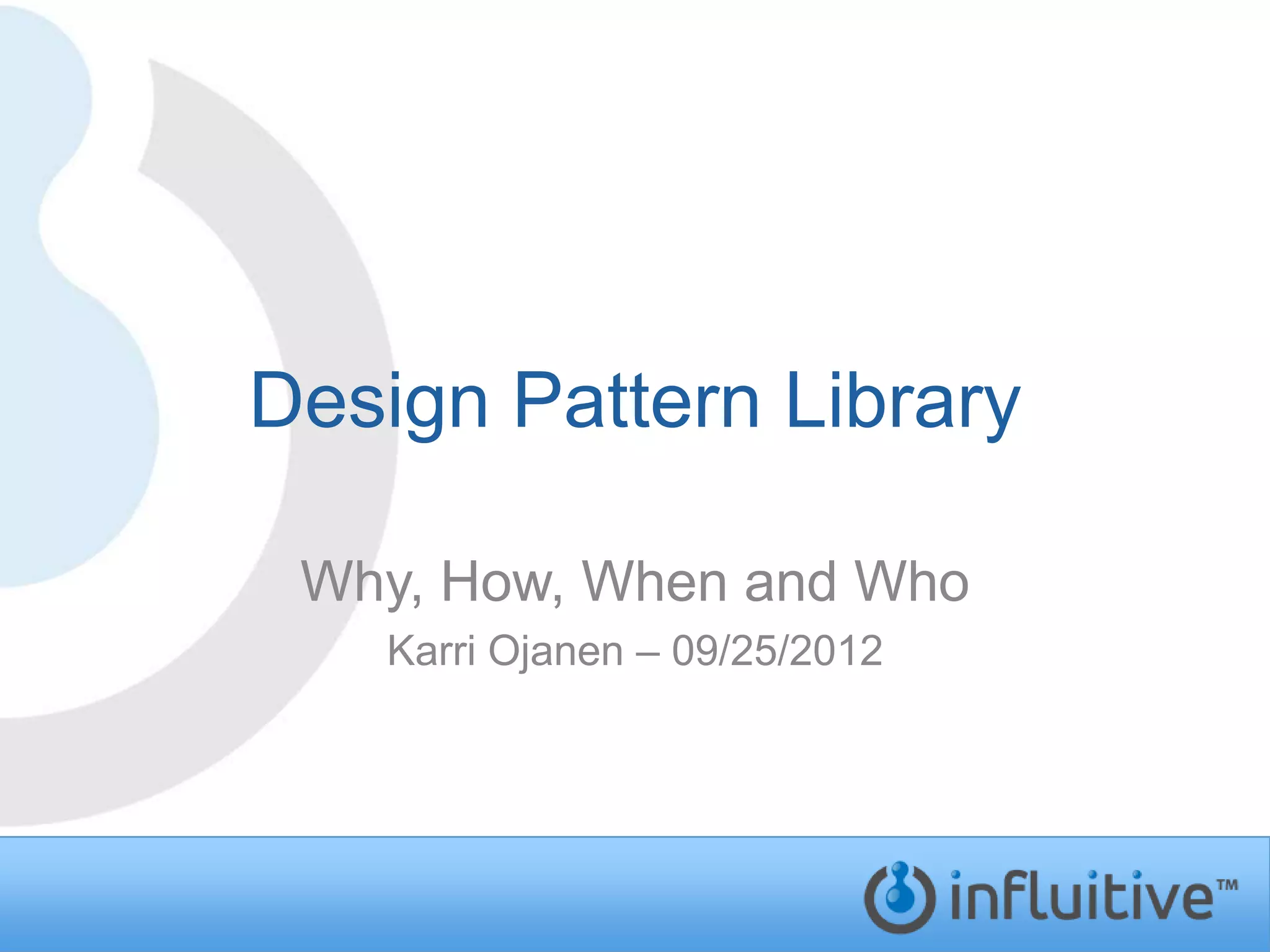 Design Pattern Library

Why, How, When and Who

Karri Ojanen – 09/25/2012

influitive™